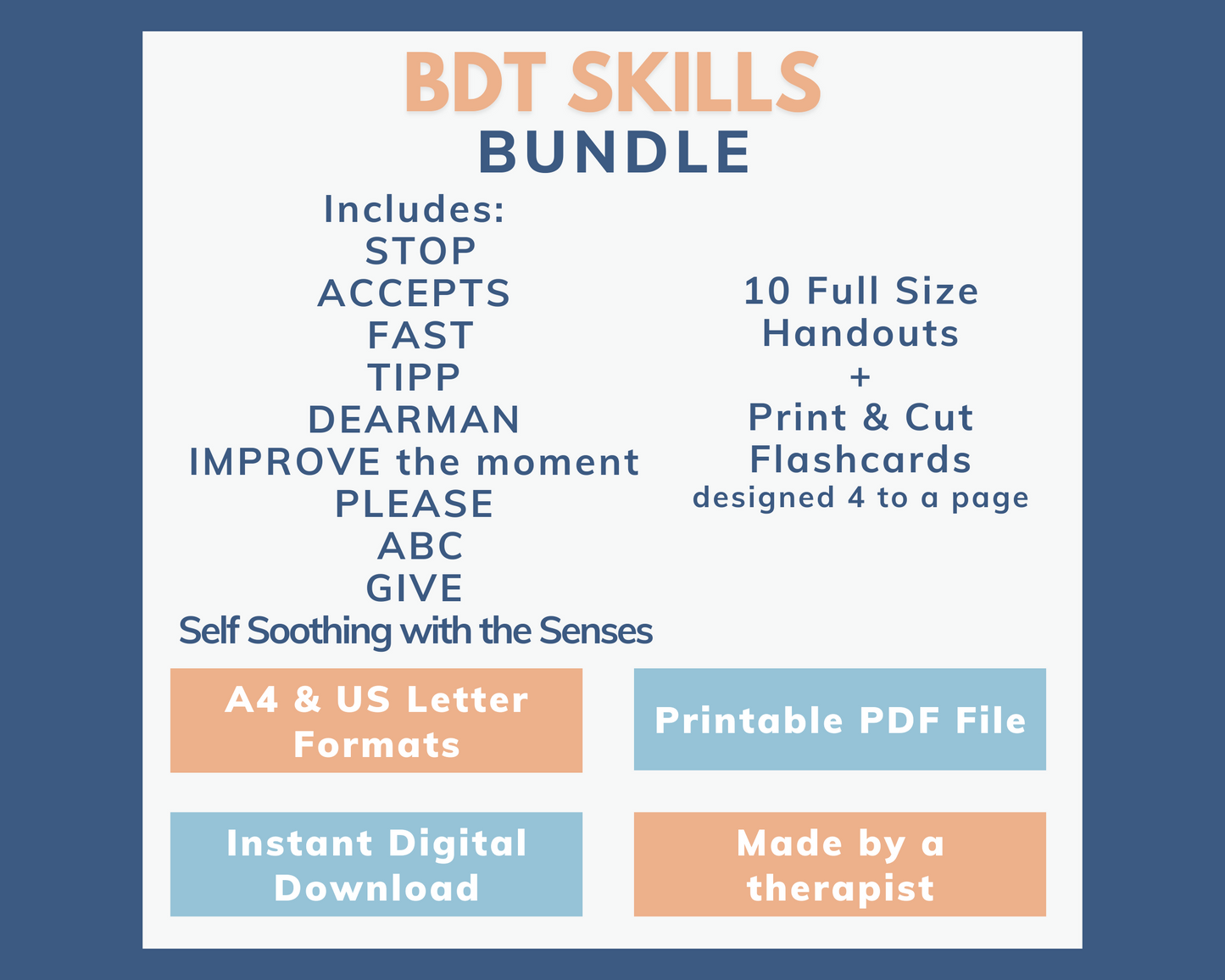 BDT SKILLS
BUNDLE

Includes:
STOP
ACCEPTS
FAST
TIPP
DEARMAN
IMPROVE the moment
PLEASE
ABC
GIVE
Self Soothing with the Senses

10 Full Size Handouts
+
Print & Cut Flashcards
designed 4 to a page

A4 & US Letter Formats

Printable PDF File

Instant Digital Download

Made by a therapist